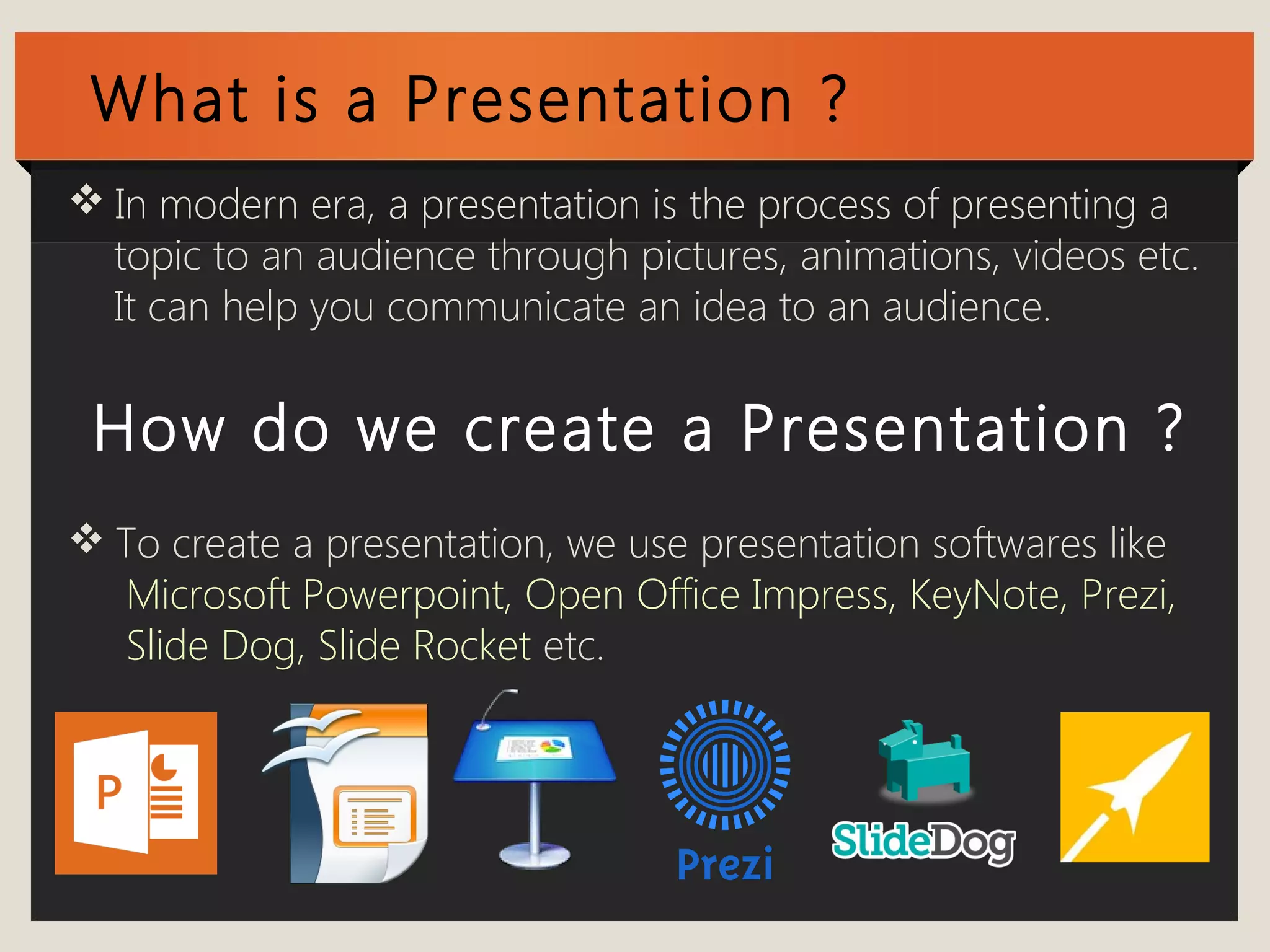 What is a Presentation ?

❖ In modern era, a presentation is the process of presenting a topic to an audience through pictures, animations, videos etc. It can help you communicate an idea to an audience.

How do we create a Presentation ?

❖ To create a presentation, we use presentation softwares like Microsoft Powerpoint, Open Office Impress, KeyNote, Prezi, Slide Dog, Slide Rocket etc.

P

Prezi

SlideDog